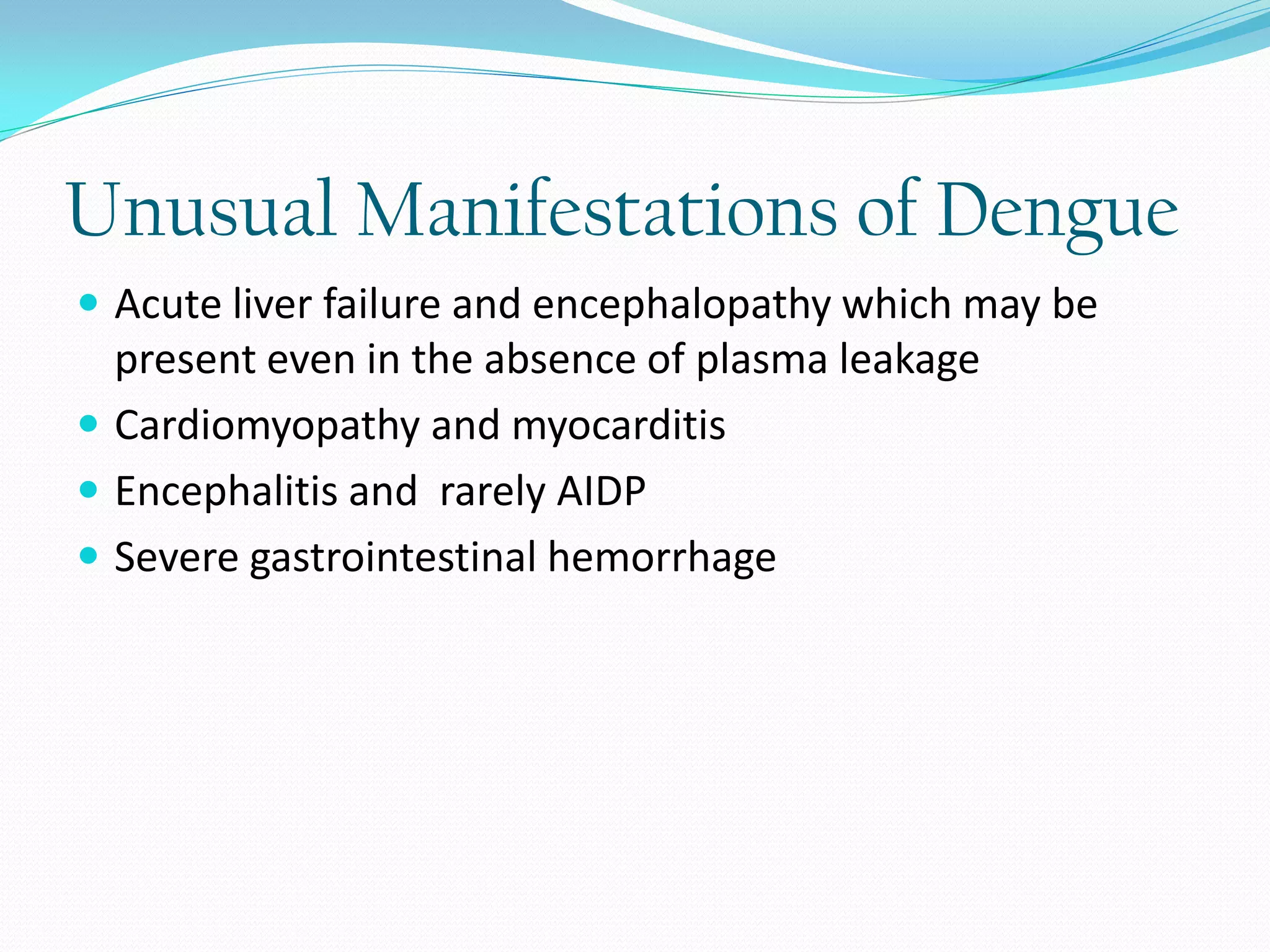 Unusual Manifestations of Dengue

- Acute liver failure and encephalopathy which may be present even in the absence of plasma leakage
- Cardiomyopathy and myocarditis
- Encephalitis and  rarely AIDP
- Severe gastrointestinal hemorrhage